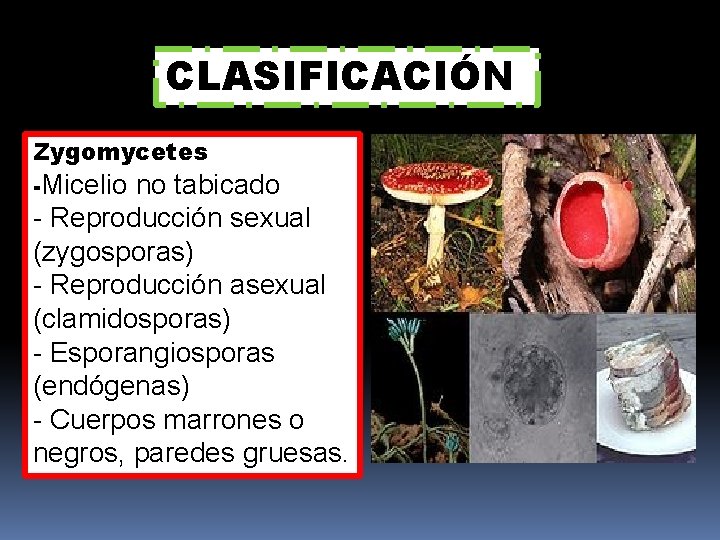 CLASIFICACIÓN

Zygomycetes
-Micelio no tabicado
- Reproducción sexual (zygosporas)
- Reproducción asexual (clamidosporas)
- Esporangiosporas (endógenas)
- Cuerpos marrones o negros, paredes gruesas.